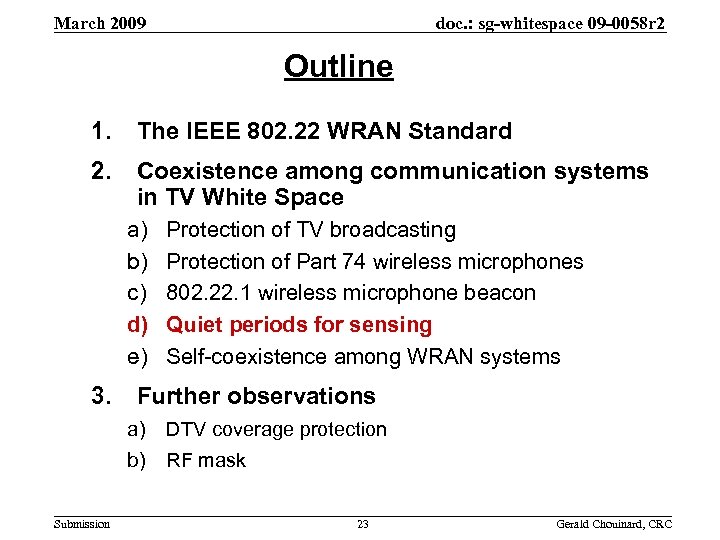 March 2009

doc.: sg-whitespace 09-0058r2

Outline

1. The IEEE 802.22 WRAN Standard

2. Coexistence among communication systems in TV White Space

a) Protection of TV broadcasting

b) Protection of Part 74 wireless microphones

c) 802.22.1 wireless microphone beacon

d) Quiet periods for sensing

e) Self-coexistence among WRAN systems

3. Further observations

a) DTV coverage protection

b) RF mask

Submission

23

Gerald Chouinard, CRC